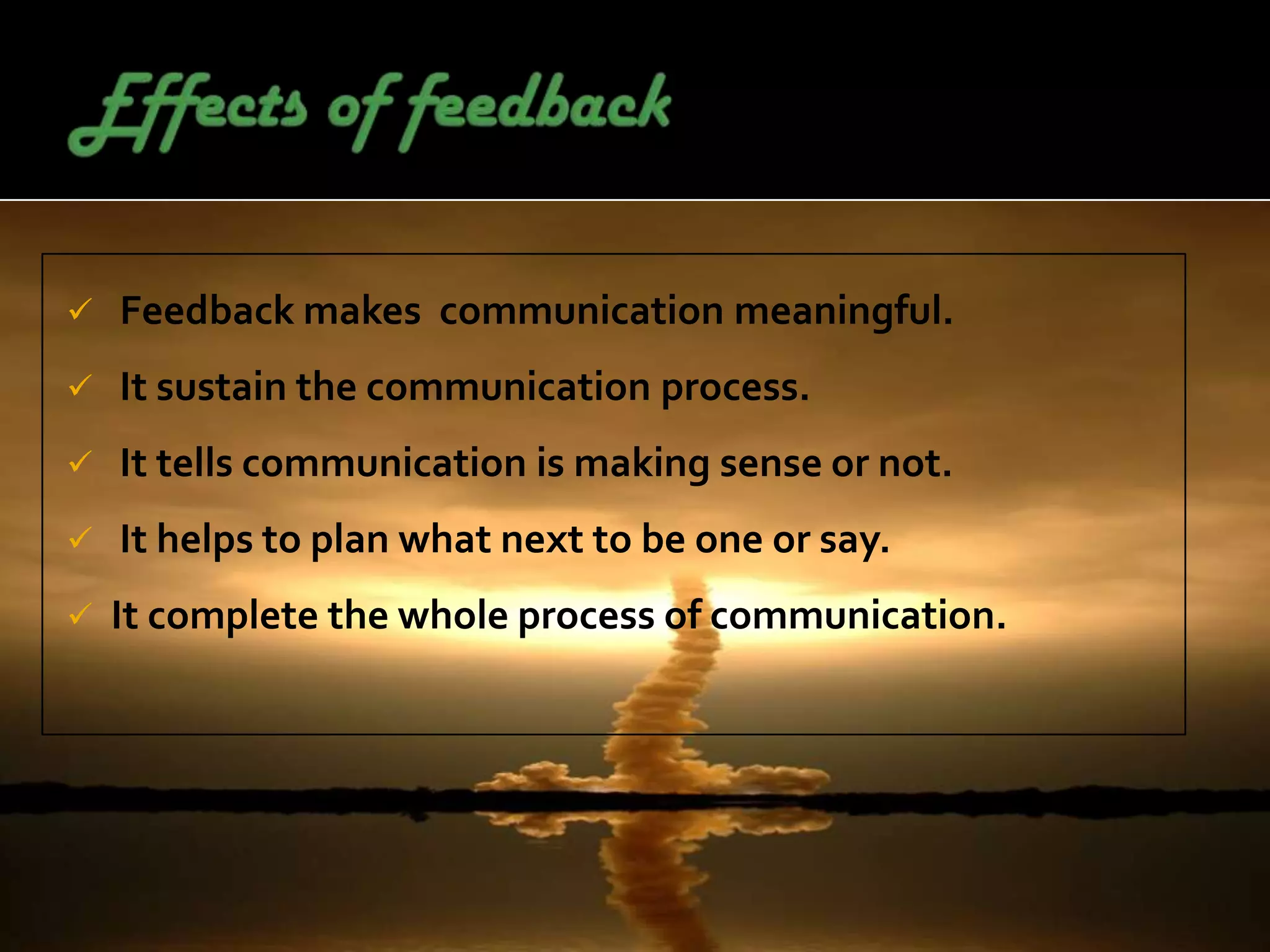 Effects of feedback

✓ Feedback makes communication meaningful.

✓ It sustain the communication process.

✓ It tells communication is making sense or not.

✓ It helps to plan what next to be one or say.

✓ It complete the whole process of communication.